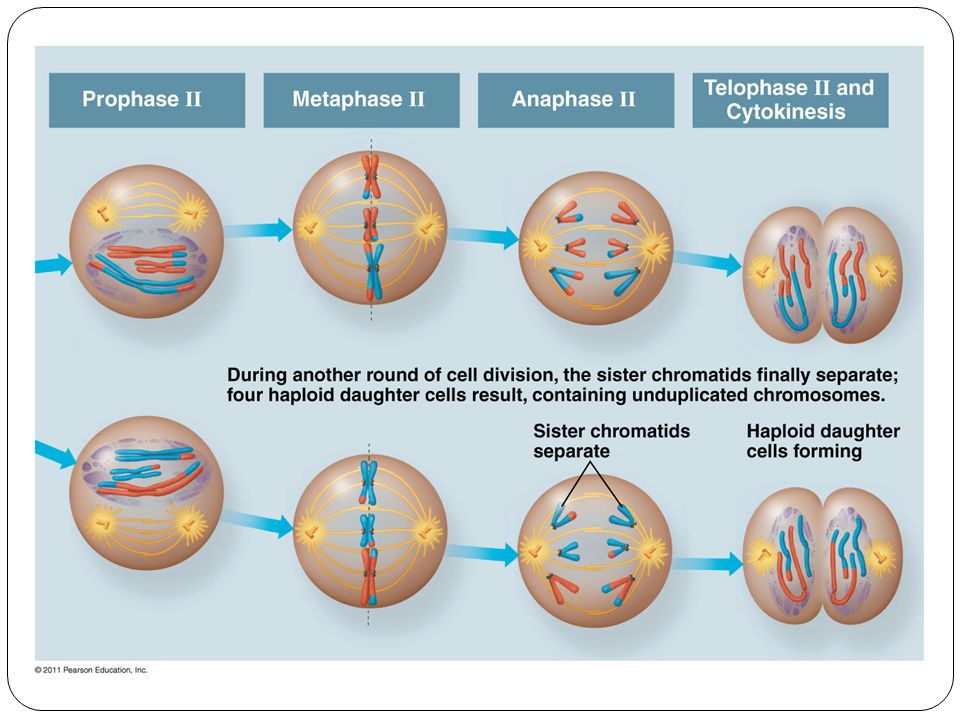 Prophase II

Metaphase II

Anaphase II

Telophase II and Cytokinesis

During another round of cell division, the sister chromatids finally separate; four haploid daughter cells result, containing unduplicated chromosomes.

Sister chromatids separate

Haploid daughter cells forming

© 2011 Pearson Education, Inc.